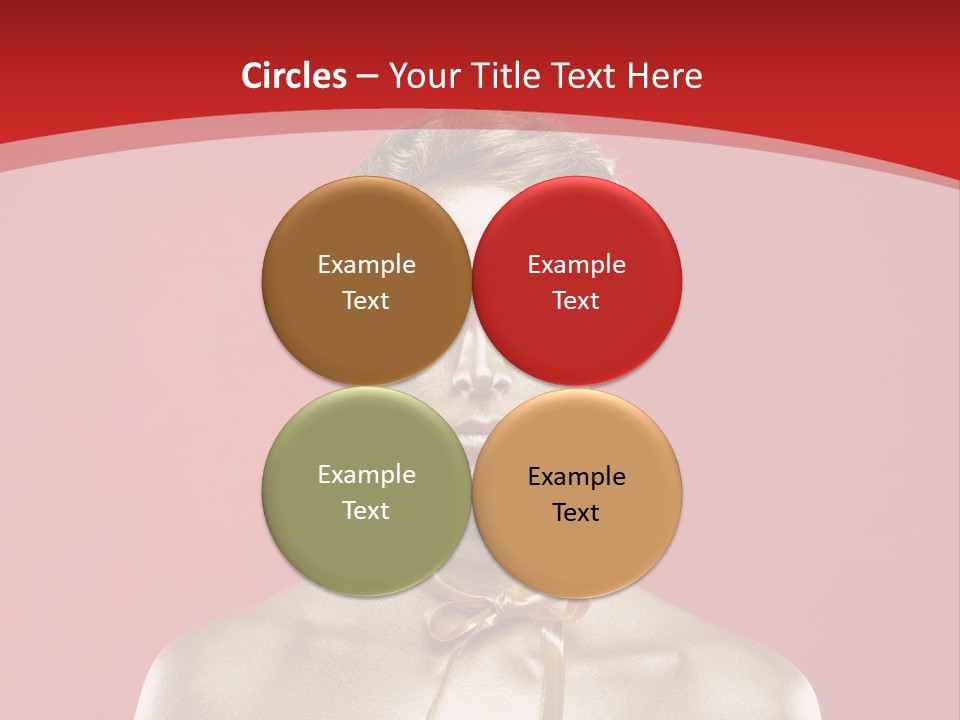 Circles – Your Title Text Here

Example Text

Example Text

Example Text

Example Text